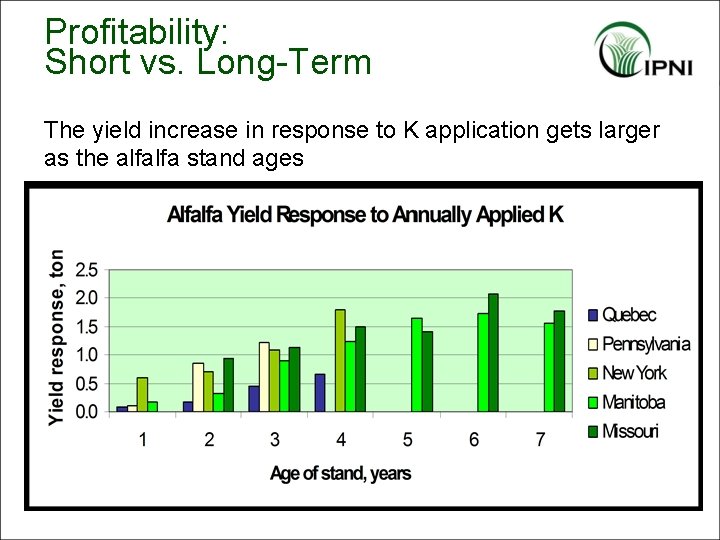 Profitability:
Short vs. Long-Term

IPNI

The yield increase in response to K application gets larger as the alfalfa stand ages

Alfalfa Yield Response to Annually Applied K

Yield response, ton

2.5
2.0
1.5
1.0
0.5
0.0

1 2 3 4 5 6 7

Age of stand, years

Quebec
Pennsylvania
New York
Manitoba
Missouri